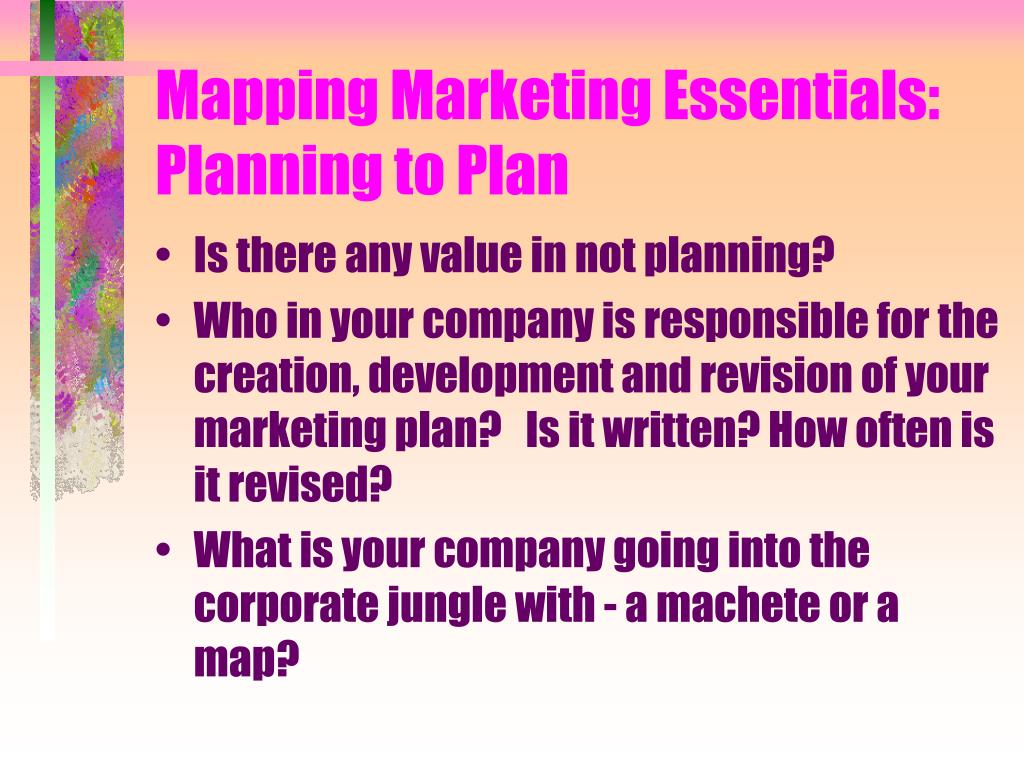 Mapping Marketing Essentials: Planning to Plan

• Is there any value in not planning?
• Who in your company is responsible for the creation, development and revision of your marketing plan? Is it written? How often is it revised?
• What is your company going into the corporate jungle with - a machete or a map?